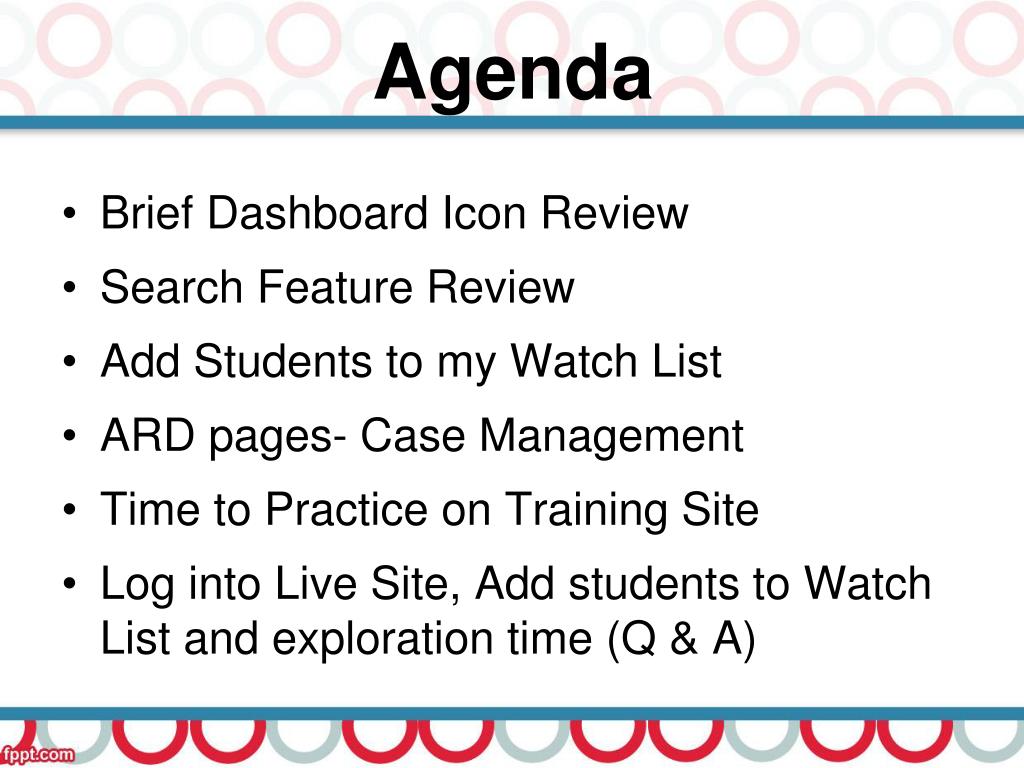 Agenda

• Brief Dashboard Icon Review
• Search Feature Review
• Add Students to my Watch List
• ARD pages- Case Management
• Time to Practice on Training Site
• Log into Live Site, Add students to Watch List and exploration time (Q & A)

fppt.com